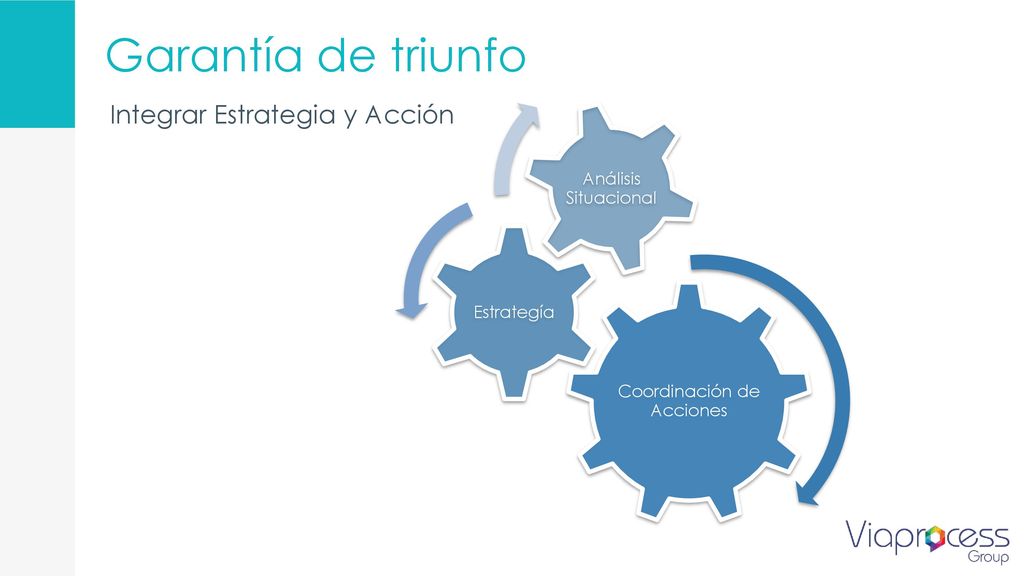 Garantía de triunfo

Integrar Estrategia y Acción

Análisis Situacional

Estrategía

Coordinación de Acciones

Viaprocess Group